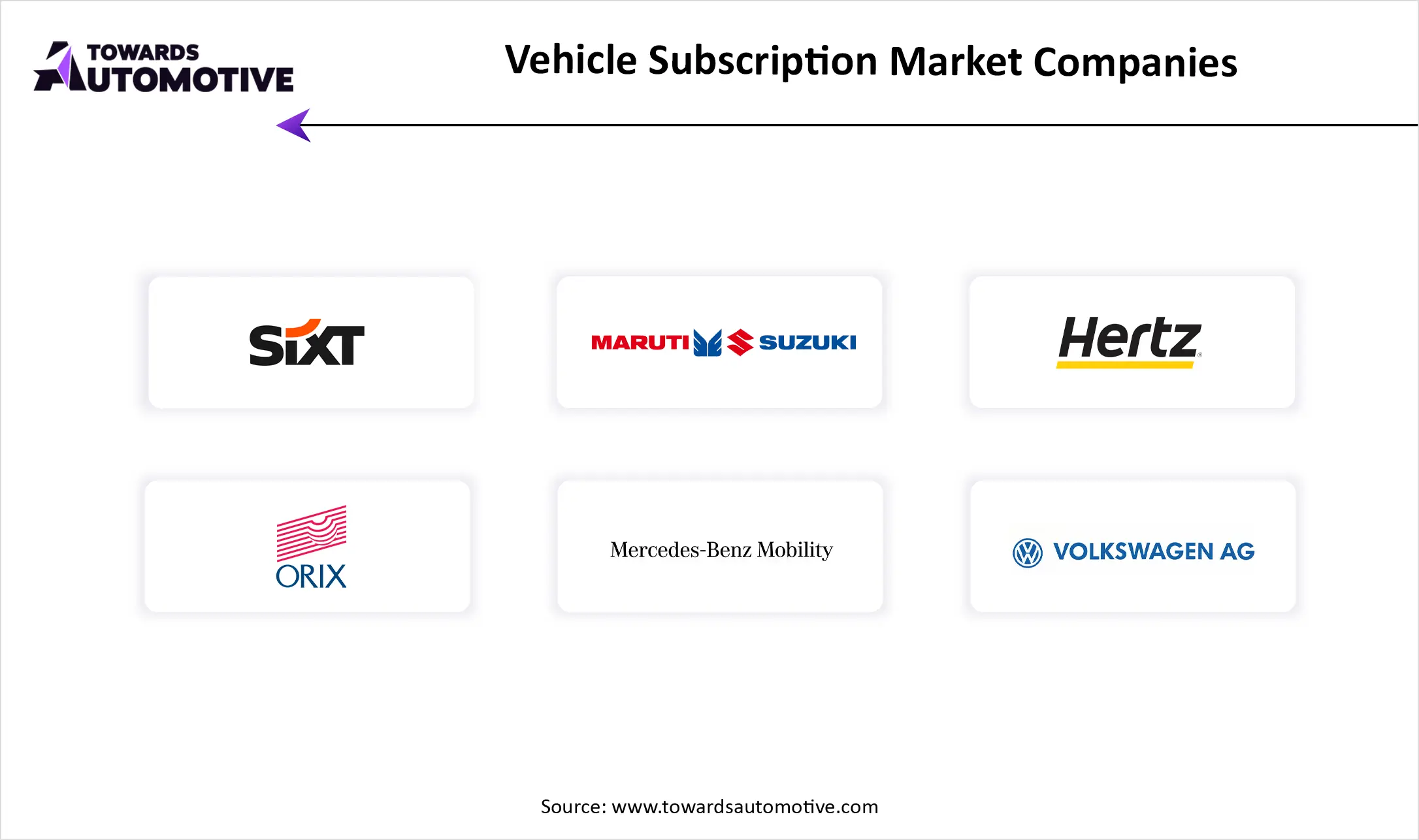 TOWARDS AUTOMOTIVE

Vehicle Subscription Market Companies

SIXT

MARUTI SUZUKI

Hertz

ORIX

Mercedes-Benz Mobility

VOLKSWAGEN AG

Source: www.towardsautomotive.com